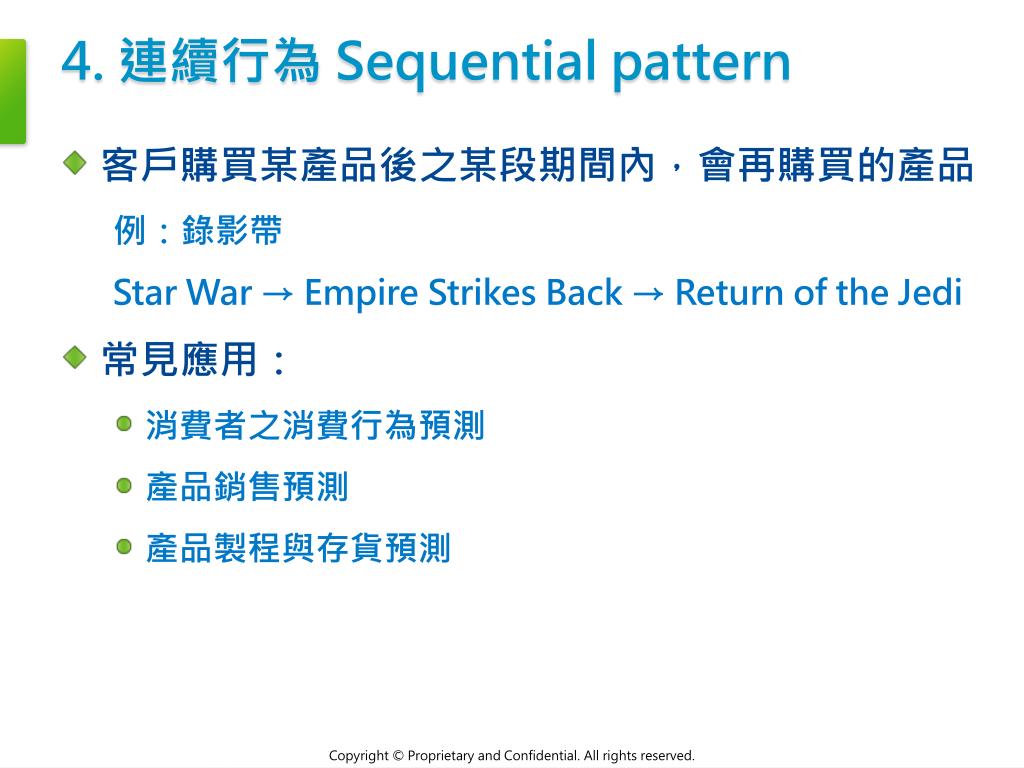 4. 連續行為 Sequential pattern

客戶購買某產品後之某段期間內，會再購買的產品

例：錄影帶

Star War → Empire Strikes Back → Return of the Jedi

常見應用：

消費者之消費行為預測

產品銷售預測

產品製程與存貨預測

Copyright © Proprietary and Confidential. All rights reserved.